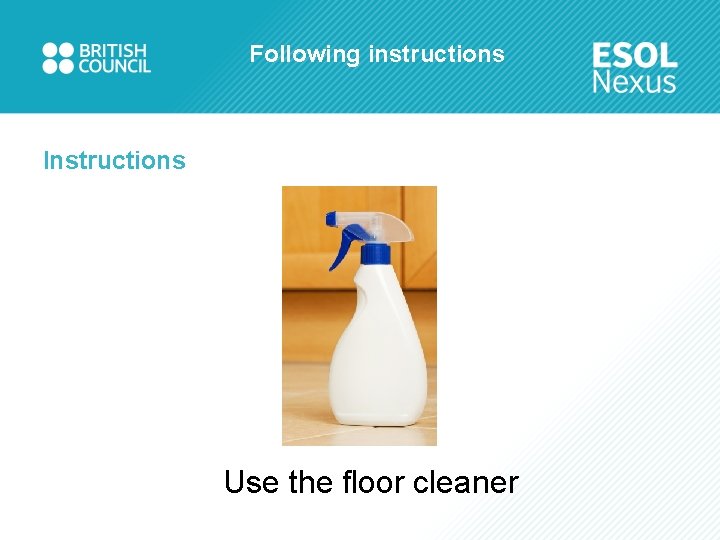 BRITISH
COUNCIL

Following instructions

ESOL
Nexus

Instructions

Use the floor cleaner